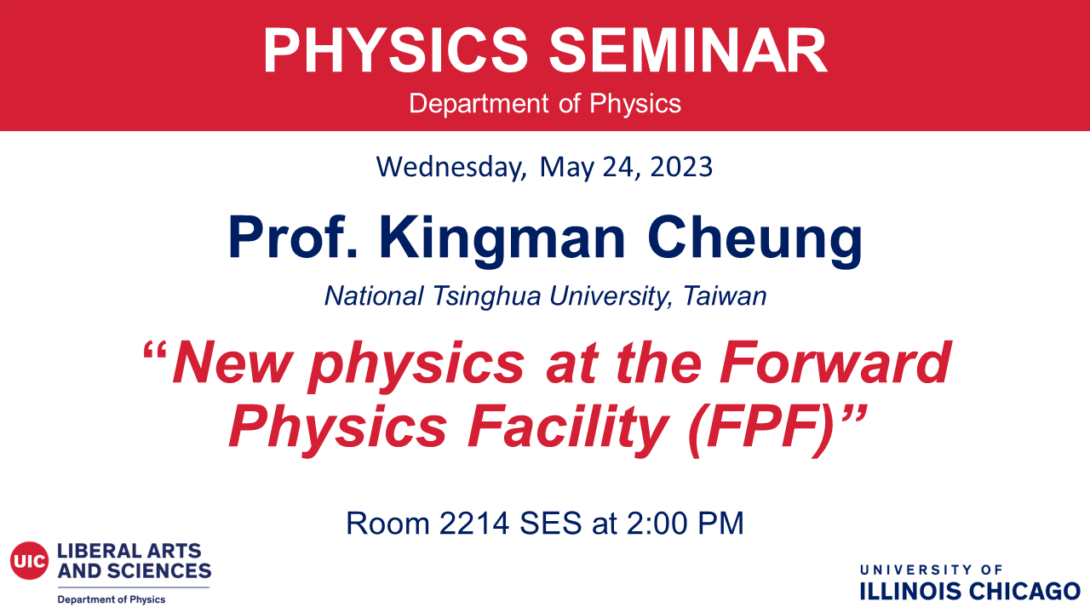 PHYSICS SEMINAR
Department of Physics

Wednesday, May 24, 2023

Prof. Kingman Cheung

National Tsinghua University, Taiwan

“New physics at the Forward Physics Facility (FPF)”

Room 2214 SES at 2:00 PM

UIC LIBERAL ARTS AND SCIENCES
Department of Physics

UNIVERSITY OF ILLINOIS CHICAGO